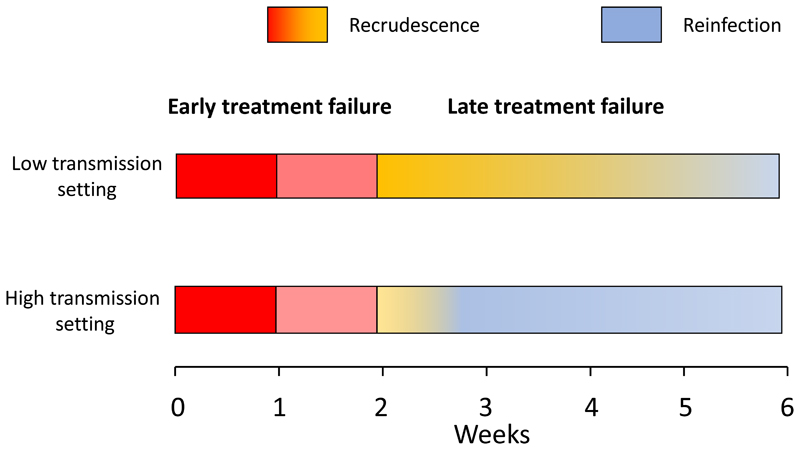 Recrudescence

Reinfection

Early treatment failure

Late treatment failure

Low transmission setting

High transmission setting

0
1
2
3
4
5
6

Weeks